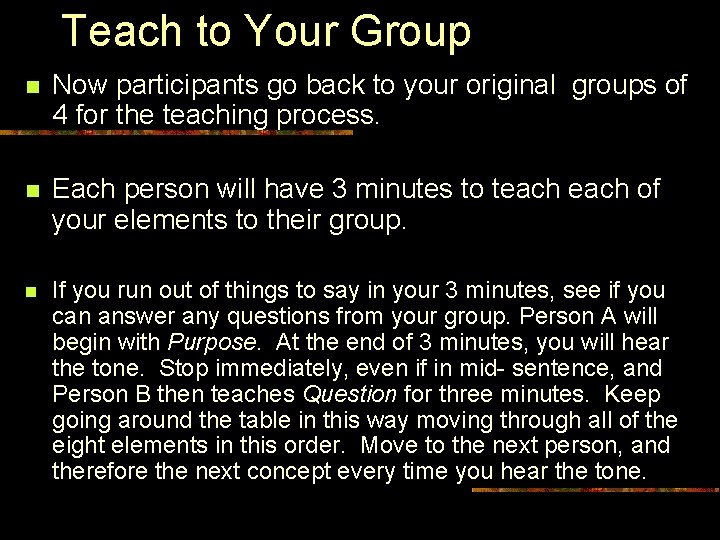 Teach to Your Group

Now participants go back to your original groups of 4 for the teaching process.

Each person will have 3 minutes to teach each of your elements to their group.

If you run out of things to say in your 3 minutes, see if you can answer any questions from your group. Person A will begin with Purpose. At the end of 3 minutes, you will hear the tone. Stop immediately, even if in mid- sentence, and Person B then teaches Question for three minutes. Keep going around the table in this way moving through all of the eight elements in this order. Move to the next person, and therefore the next concept every time you hear the tone.